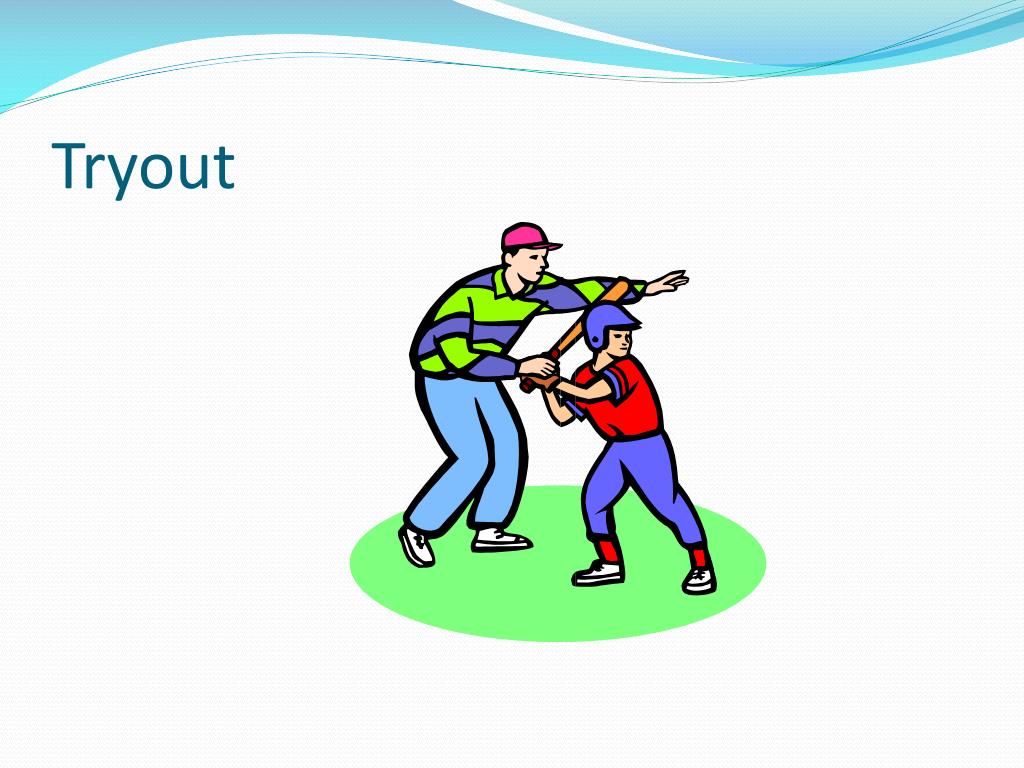 Tryout